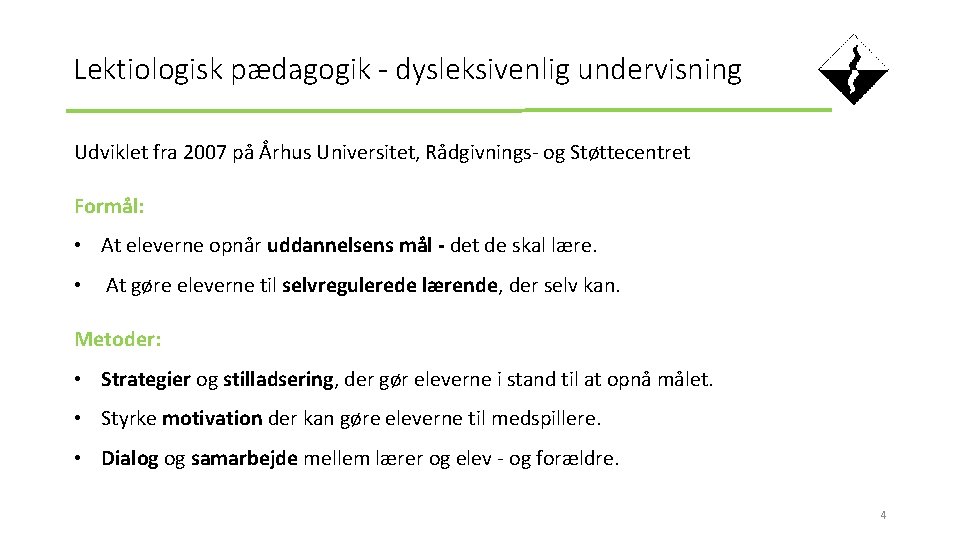 Lektiologisk pædagogik - dysleksivenlig undervisning

Udviklet fra 2007 på Århus Universitet, Rådgivnings- og Støttecentret

Formål:

• At eleverne opnår uddannelsens mål - det de skal lære.

• At gøre eleverne til selvregulerede lærende, der selv kan.

Metoder:

• Strategier og stilladsering, der gør eleverne i stand til at opnå målet.

• Styrke motivation der kan gøre eleverne til medspillere.

• Dialog og samarbejde mellem lærer og elev - og forældre.

4